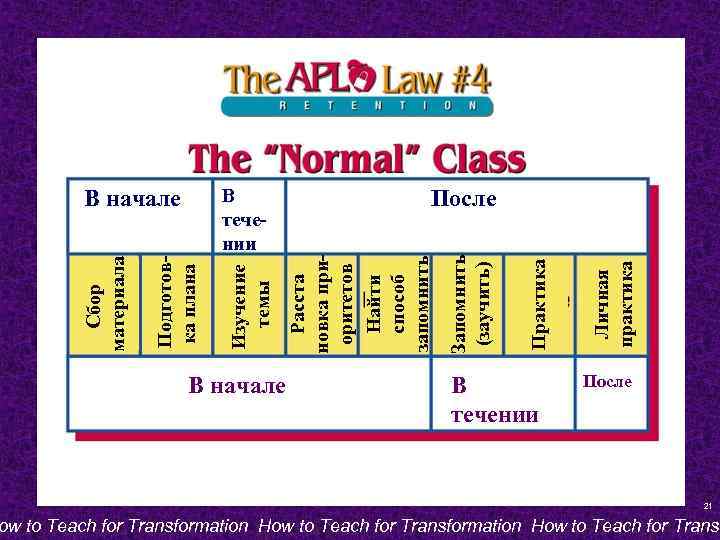 The APL Law #4
RETENTION

The "Normal" Class

| В начале | | В течении | После | | | | |
|---|---|---|---|---|---|---|---|
| Сбор материала | Подготовка плана | Изучение темы | Расстановка приоритетов | Найти способ запомнить | Запомнить (заучить) | Практика | Личная практика |
| В начале | | | | | В течении | | После |

21

ow to Teach for Transformation How to Teach for Transformation How to Teach for Trans